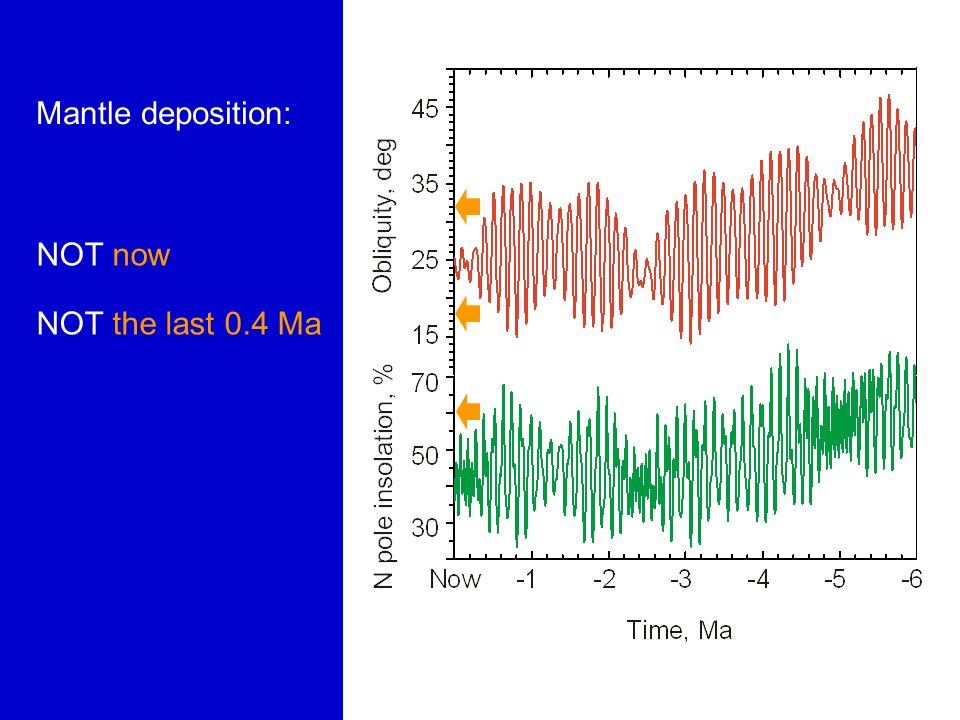 Mantle deposition:

NOT now

NOT the last 0.4 Ma

Obliquity, deg
45
35
25
15

N pole insolation, %
70
50
30

Now -1 -2 -3 -4 -5 -6

Time, Ma